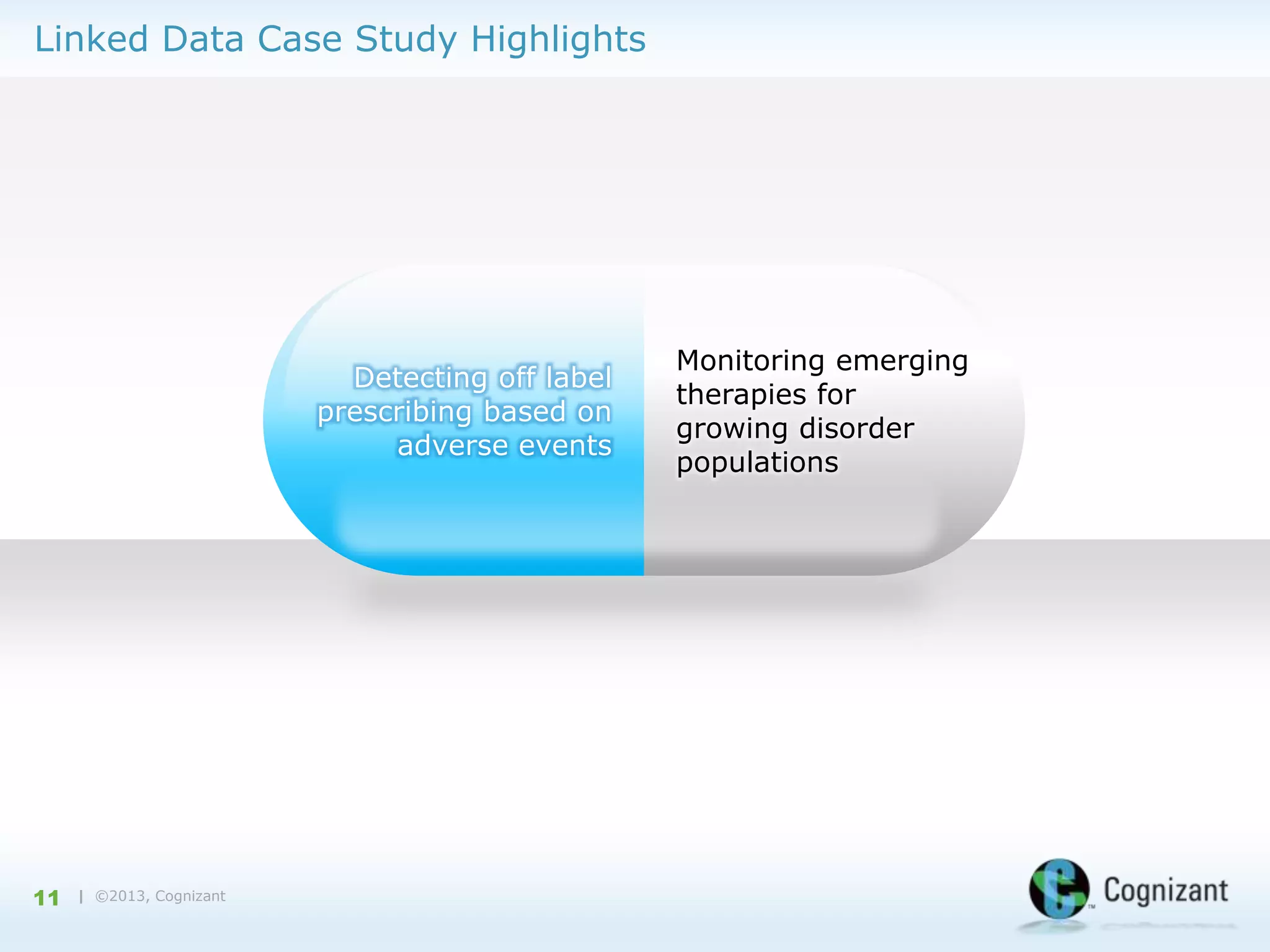 Linked Data Case Study Highlights

Detecting off label prescribing based on adverse events

Monitoring emerging therapies for growing disorder populations

11 | ©2013, Cognizant

Cognizant